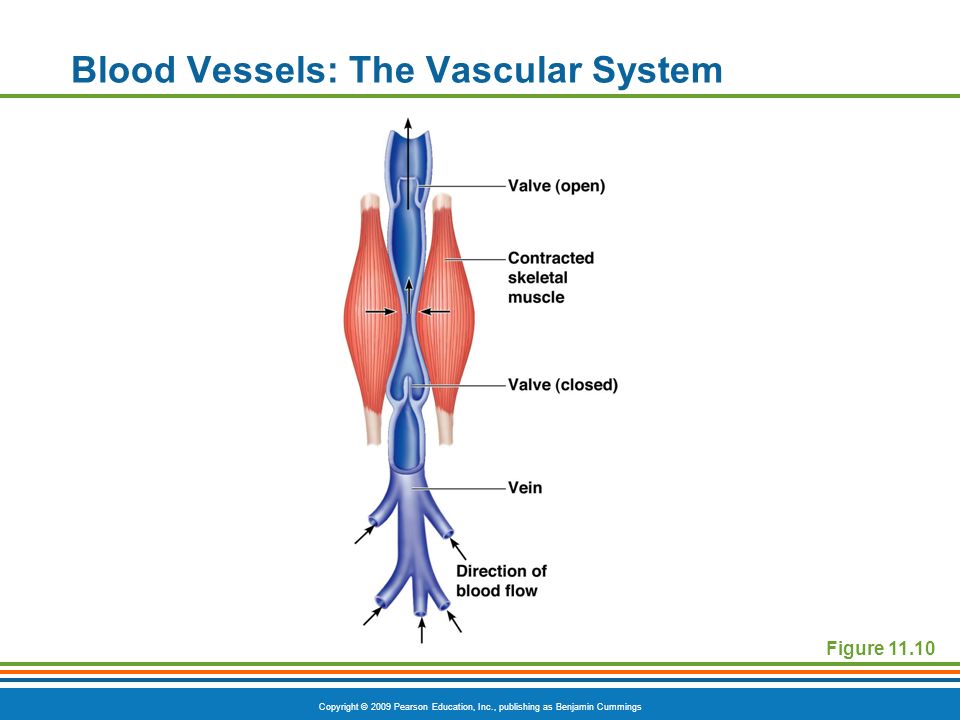 Blood Vessels: The Vascular System

Valve (open)

Contracted skeletal muscle

Valve (closed)

Vein

Direction of blood flow

Figure 11.10

Copyright © 2009 Pearson Education, Inc., publishing as Benjamin Cummings